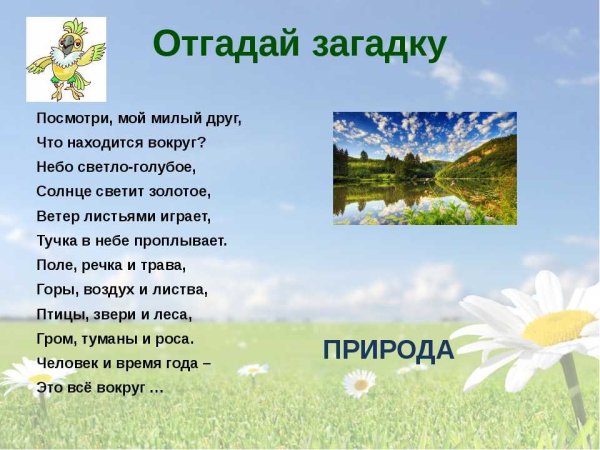 Отгадай загадку

Посмотри, мой милый друг,
Что находится вокруг?
Небо светло-голубое,
Солнце светит золотое,
Ветер листьями играет,
Тучка в небе проплывает.
Поле, речка и трава,
Горы, воздух и листва,
Птицы, звери и леса,
Гром, туманы и роса.
Человек и время года –
Это всё вокруг …

ПРИРОДА